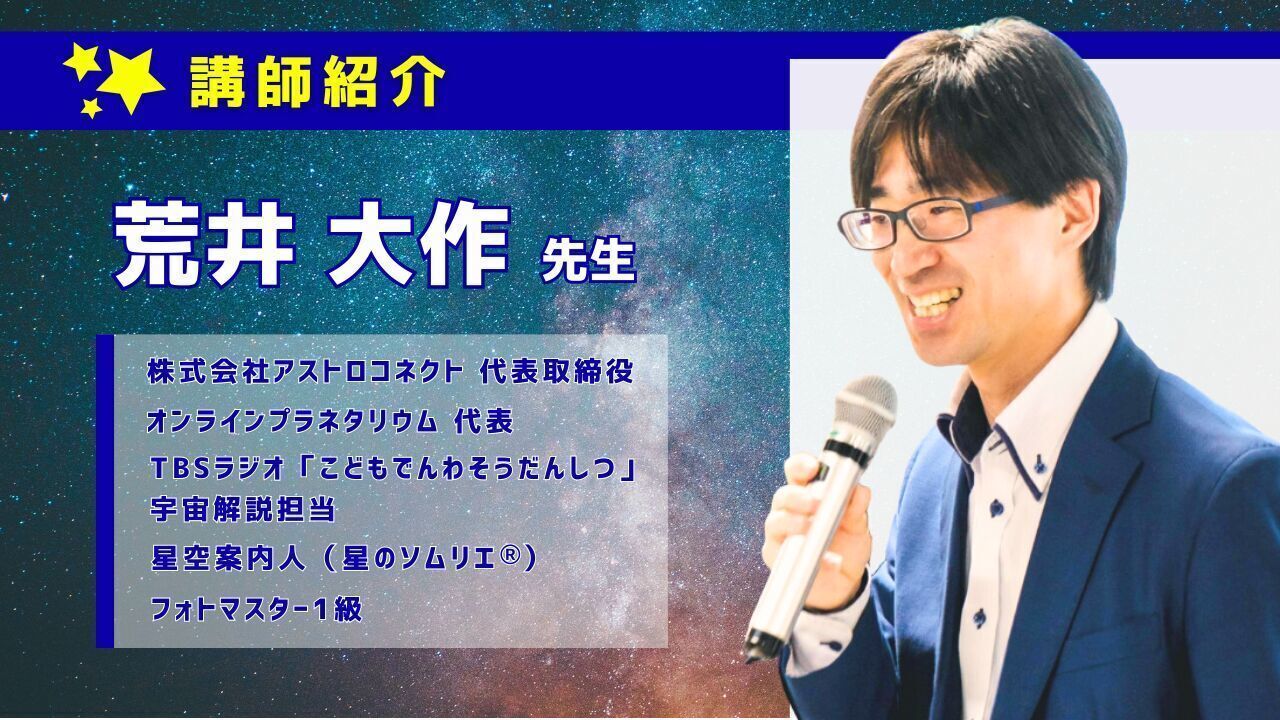 講師紹介

荒井 大作 先生

株式会社アストロコネクト 代表取締役

オンラインプラネタリウム 代表

TBSラジオ「こどもでんわそうだんしつ」宇宙解説担当

星空案内人（星のソムリエ®）

フォトマスター1級